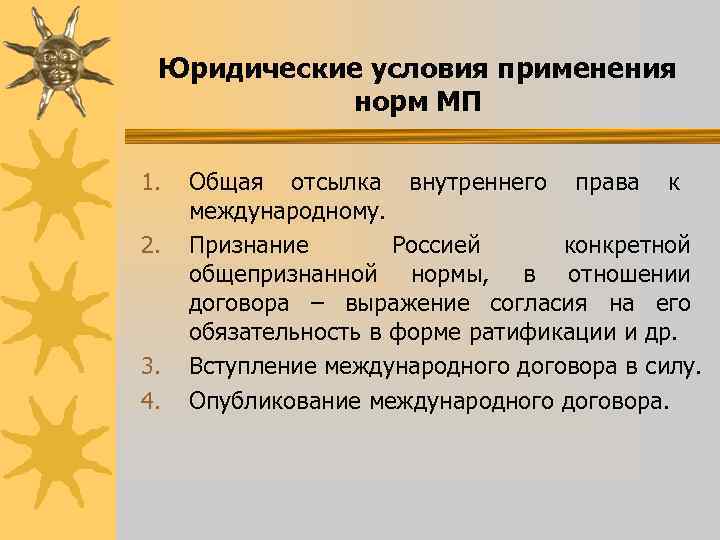 Юридические условия применения норм МП

1. Общая отсылка внутреннего права к международному.
2. Признание Россией конкретной общепризнанной нормы, в отношении договора – выражение согласия на его обязательность в форме ратификации и др.
3. Вступление международного договора в силу.
4. Опубликование международного договора.